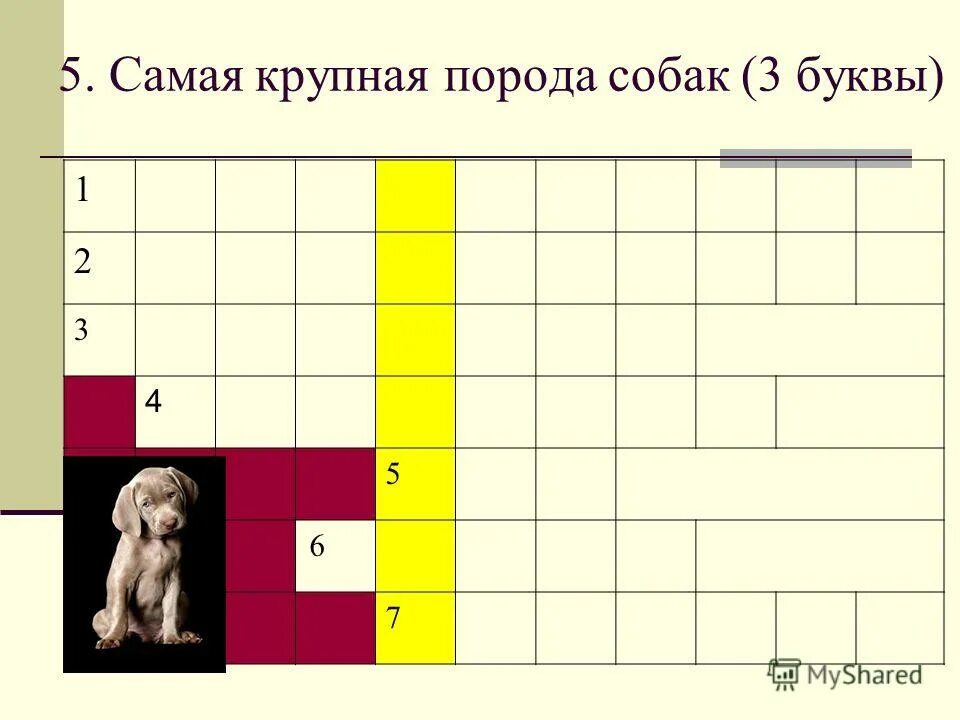 5. Самая крупная порода собак (3 буквы)

1
2
3
4
5
6
7

MyShared